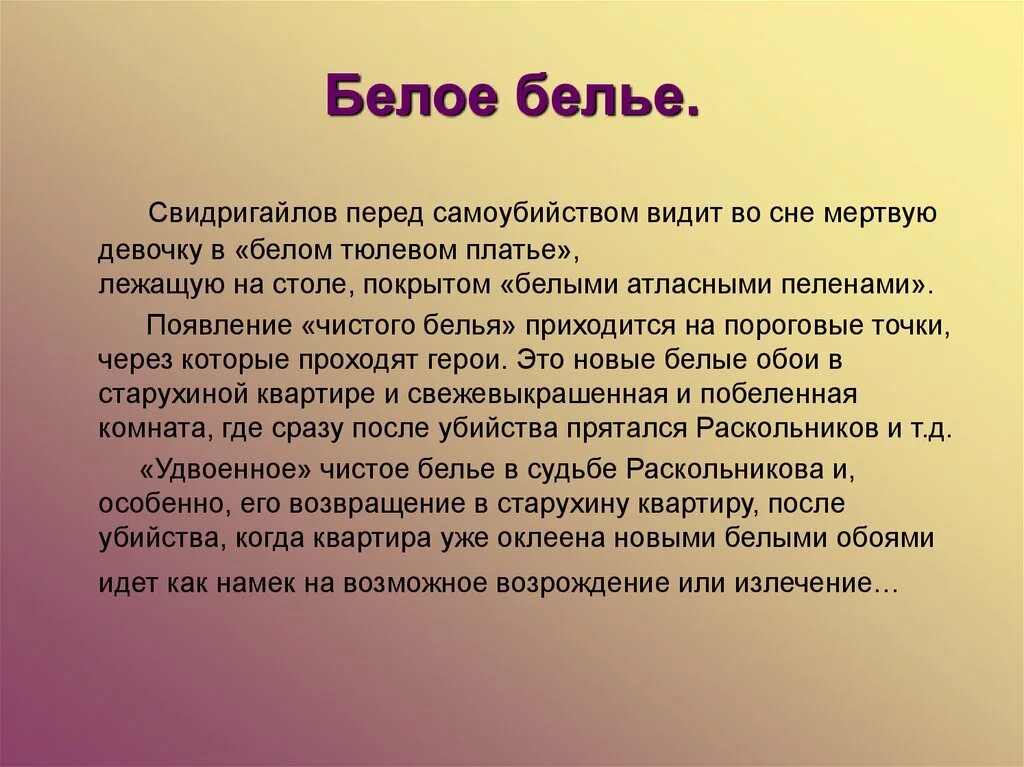 Белое белье.

Свидригайлов перед самоубийством видит во сне мертвую девочку в «белом тюлевом платье», лежащую на столе, покрытом «белыми атласными пеленами».

Появление «чистого белья» приходится на пороговые точки, через которые проходят герои. Это новые белые обои в старухиной квартире и свежевыкрашенная и побеленная комната, где сразу после убийства прятался Раскольников и т.д.

«Удвоенное» чистое белье в судьбе Раскольникова и, особенно, его возвращение в старухину квартиру, после убийства, когда квартира уже оклеена новыми белыми обоями идет как намек на возможное возрождение или излечение…